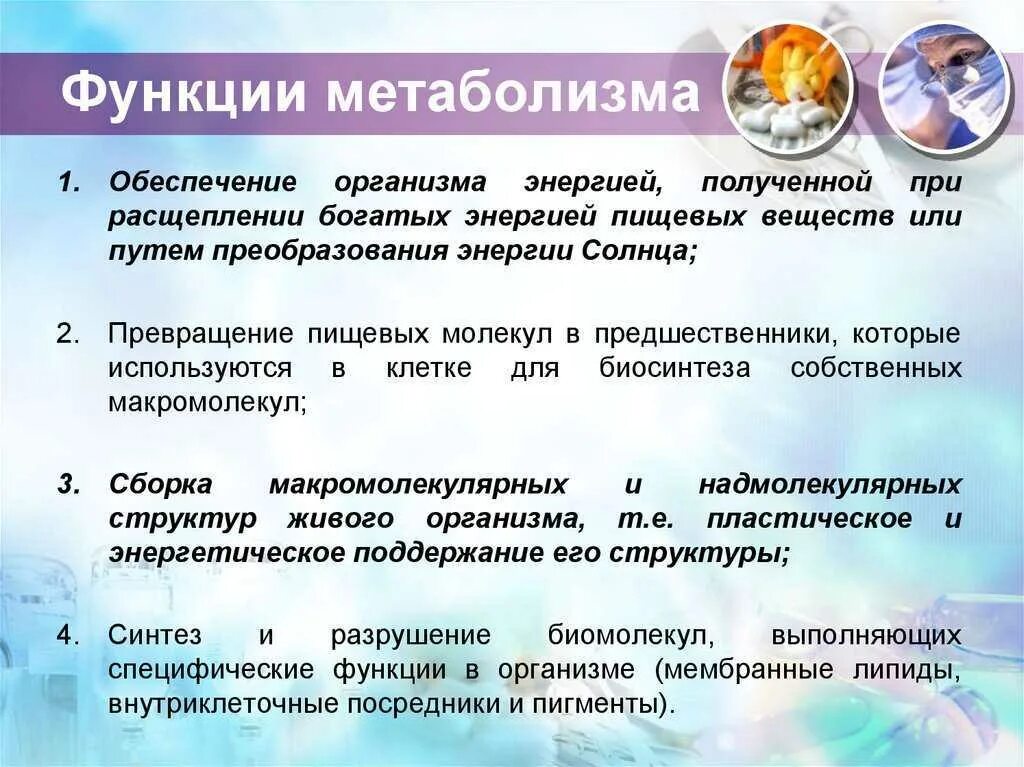 Функции метаболизма

1. Обеспечение организма энергией, полученной при расщеплении богатых энергией пищевых веществ или путем преобразования энергии Солнца;

2. Превращение пищевых молекул в предшественники, которые используются в клетке для биосинтеза собственных макромолекул;

3. Сборка макромолекулярных и надмолекулярных структур живого организма, т.е. пластическое и энергетическое поддержание его структуры;

4. Синтез и разрушение биомолекул, выполняющих специфические функции в организме (мембранные липиды, внутриклеточные посредники и пигменты).